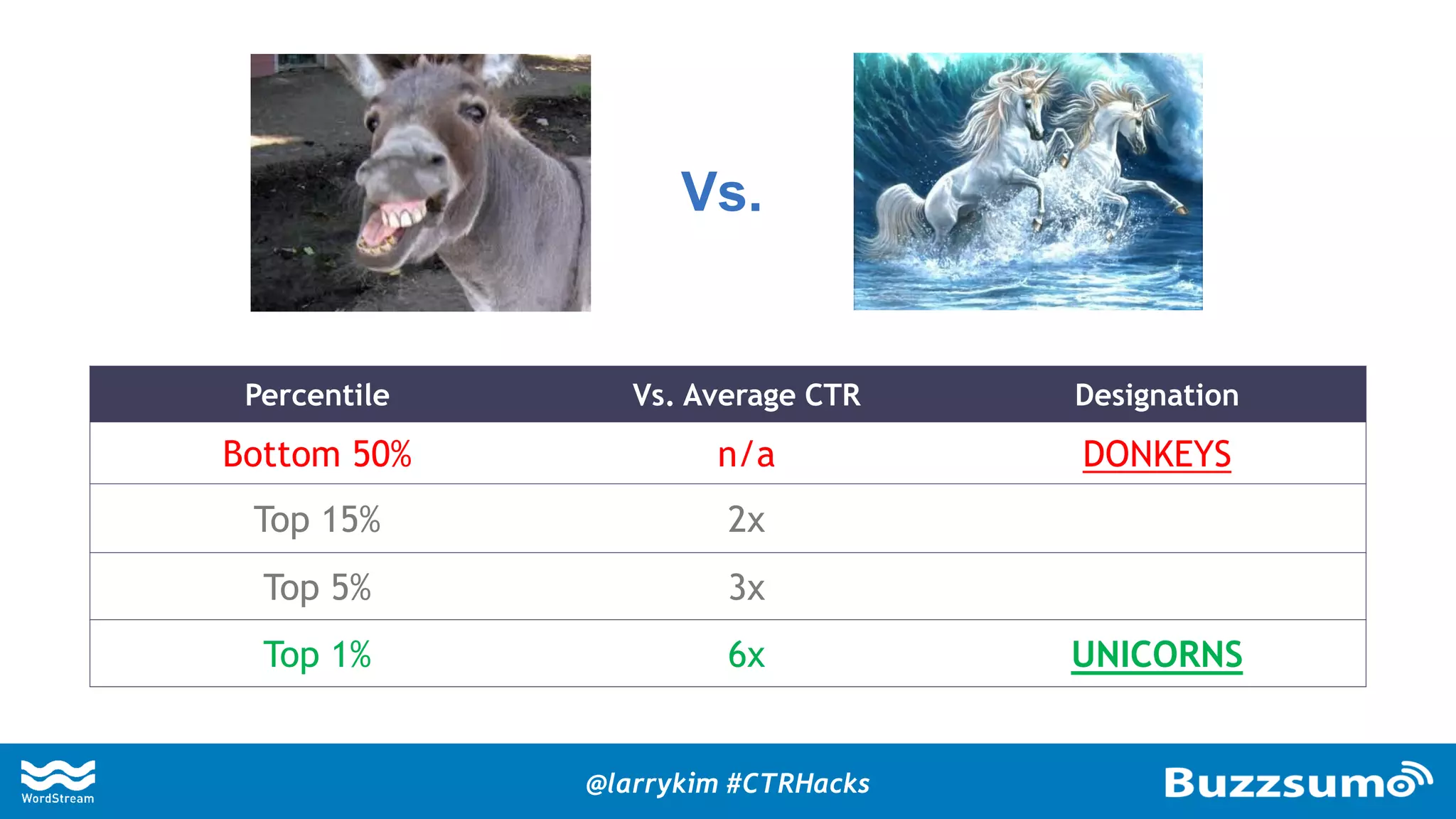 Vs.

| Percentile | Vs. Average CTR | Designation |
|---|---|---|
| Bottom 50% | n/a | DONKEYS |
| Top 15% | 2x | |
| Top 5% | 3x | |
| Top 1% | 6x | UNICORNS |

WordStream

@larrykim #CTRHacks

Buzzsumo